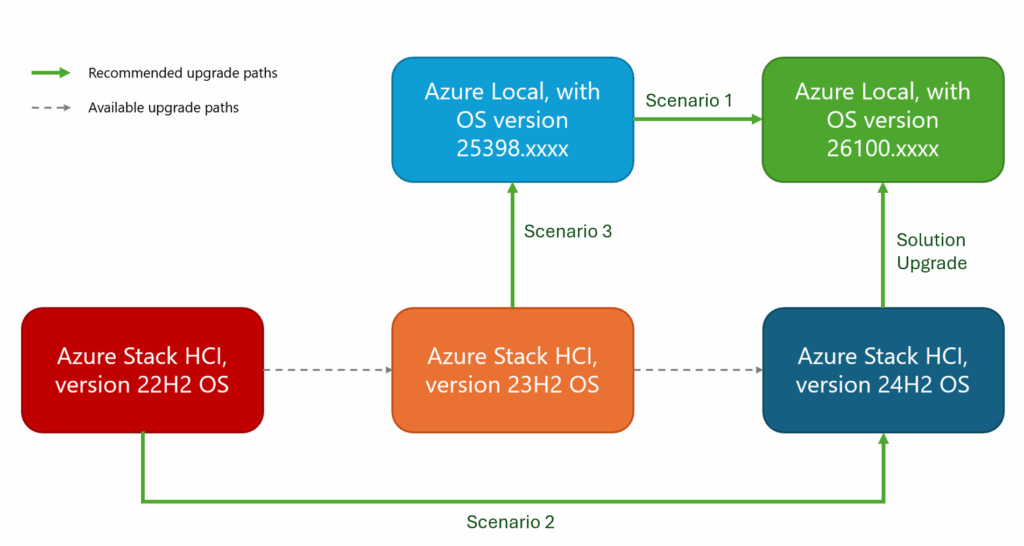 Recommended upgrade paths

Available upgrade paths

Azure Local, with OS version 25398.xxxx

Scenario 1

Azure Local, with OS version 26100.xxxx

Scenario 3

Solution Upgrade

Azure Stack HCI, version 22H2 OS

Azure Stack HCI, version 23H2 OS

Azure Stack HCI, version 24H2 OS

Scenario 2